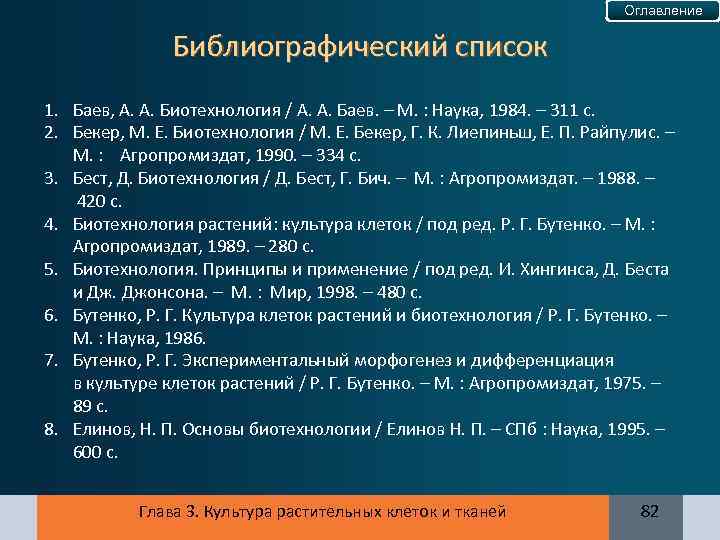 Оглавление

Библиографический список

1. Баев, А. А. Биотехнология / А. А. Баев. – М. : Наука, 1984. – 311 с.
2. Бекер, М. Е. Биотехнология / М. Е. Бекер, Г. К. Лиепиньш, Е. П. Райпулис. – М. : Агропромиздат, 1990. – 334 с.
3. Бест, Д. Биотехнология / Д. Бест, Г. Бич. – М. : Агропромиздат. – 1988. – 420 с.
4. Биотехнология растений: культура клеток / под ред. Р. Г. Бутенко. – М. : Агропромиздат, 1989. – 280 с.
5. Биотехнология. Принципы и применение / под ред. И. Хингинса, Д. Беста и Дж. Джонсона. – М. : Мир, 1998. – 480 с.
6. Бутенко, Р. Г. Культура клеток растений и биотехнология / Р. Г. Бутенко. – М. : Наука, 1986.
7. Бутенко, Р. Г. Экспериментальный морфогенез и дифференциация в культуре клеток растений / Р. Г. Бутенко. – М. : Агропромиздат, 1975. – 89 с.
8. Елинов, Н. П. Основы биотехнологии / Елинов Н. П. – СПб : Наука, 1995. – 600 с.

Глава 3. Культура растительных клеток и тканей

82